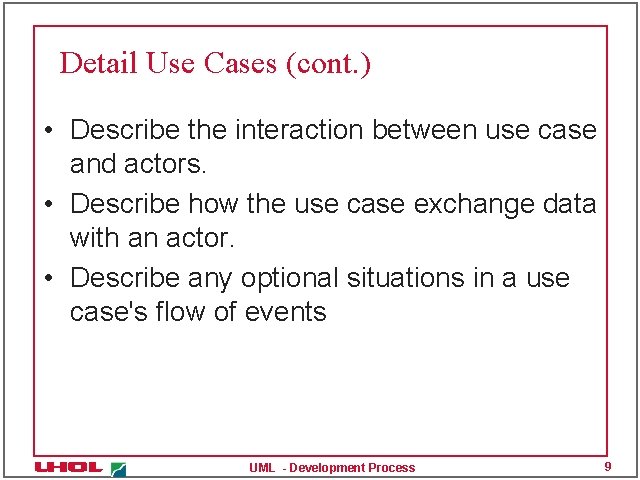 Detail Use Cases (cont.)

• Describe the interaction between use case and actors.

• Describe how the use case exchange data with an actor.

• Describe any optional situations in a use case's flow of events

UHOL

UML - Development Process

9